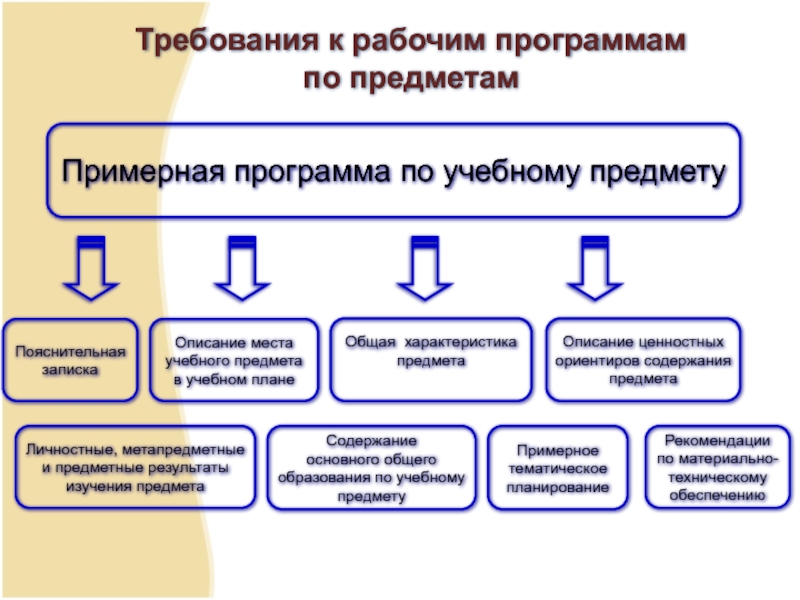 Требования к рабочим программам по предметам

Примерная программа по учебному предмету

Пояснительная записка

Описание места учебного предмета в учебном плане

Общая характеристика предмета

Описание ценностных ориентиров содержания предмета

Личностные, метапредметные и предметные результаты изучения предмета

Содержание основного общего образования по учебному предмету

Примерное тематическое планирование

Рекомендации по материально-техническому обеспечению